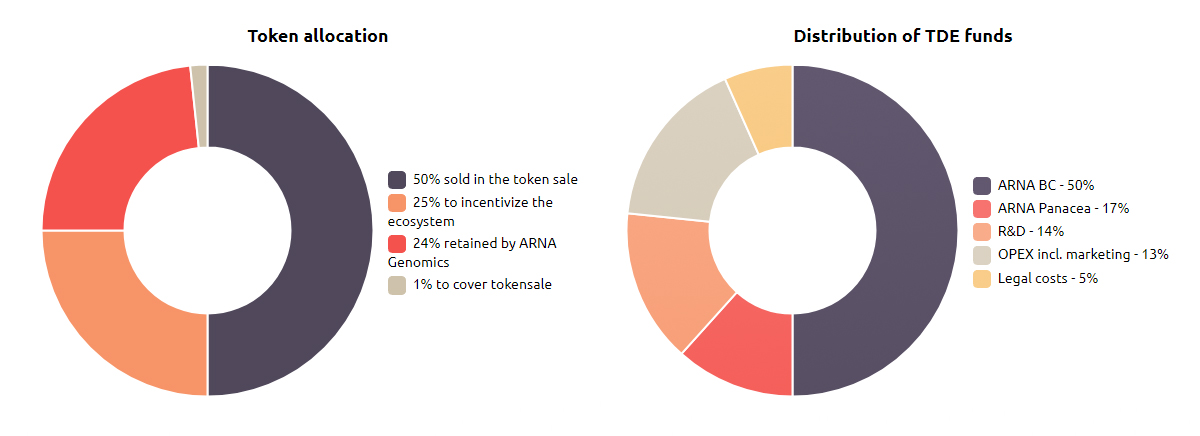 Token allocation

50% sold in the token sale
25% to incentivize the ecosystem
24% retained by ARNA Genomics
1% to cover tokensale

Distribution of TDE funds

ARNA BC - 50%
ARNA Panacea - 17%
R&D - 14%
OPEX incl. marketing - 13%
Legal costs - 5%